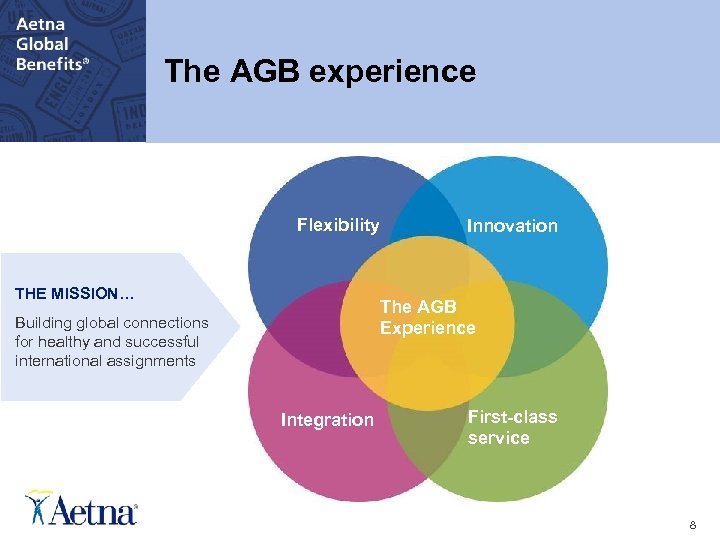 Aetna Global Benefits®

The AGB experience

THE MISSION…

Building global connections for healthy and successful international assignments

Flexibility

Innovation

The AGB Experience

Integration

First-class service

Aetna®

8